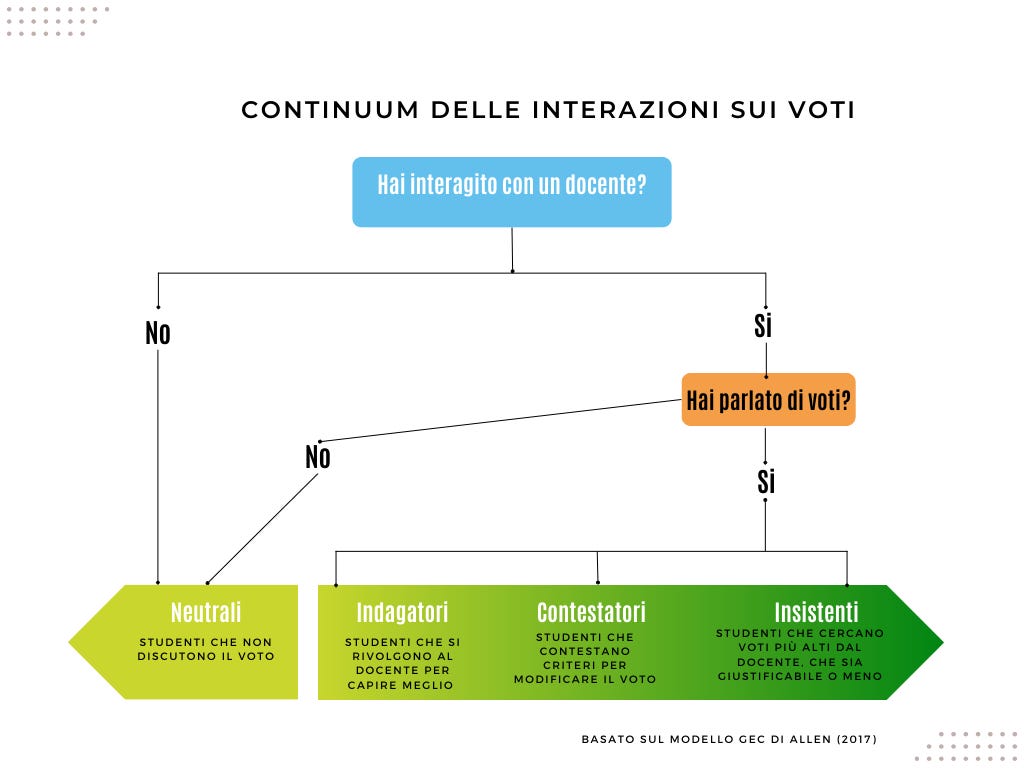 CONTINUUM DELLE INTERAZIONI SUI VOTI

Hai interagito con un docente?

No

Si

Hai parlato di voti?

No

Si

Neutrali
STUDENTI CHE NON DISCUTONO IL VOTO

Indagatori
STUDENTI CHE SI RIVOLGONO AL DOCENTE PER CAPIRE MEGLIO

Contestatori
STUDENTI CHE CONTESTANO CRITERI PER MODIFICARE IL VOTO

Insistenti
STUDENTI CHE CERCANO VOTI PIÙ ALTI DAL DOCENTE, CHE SIA GIUSTIFICABILE O MENO

BASATO SUL MODELLO GEC DI ALLEN (2017)